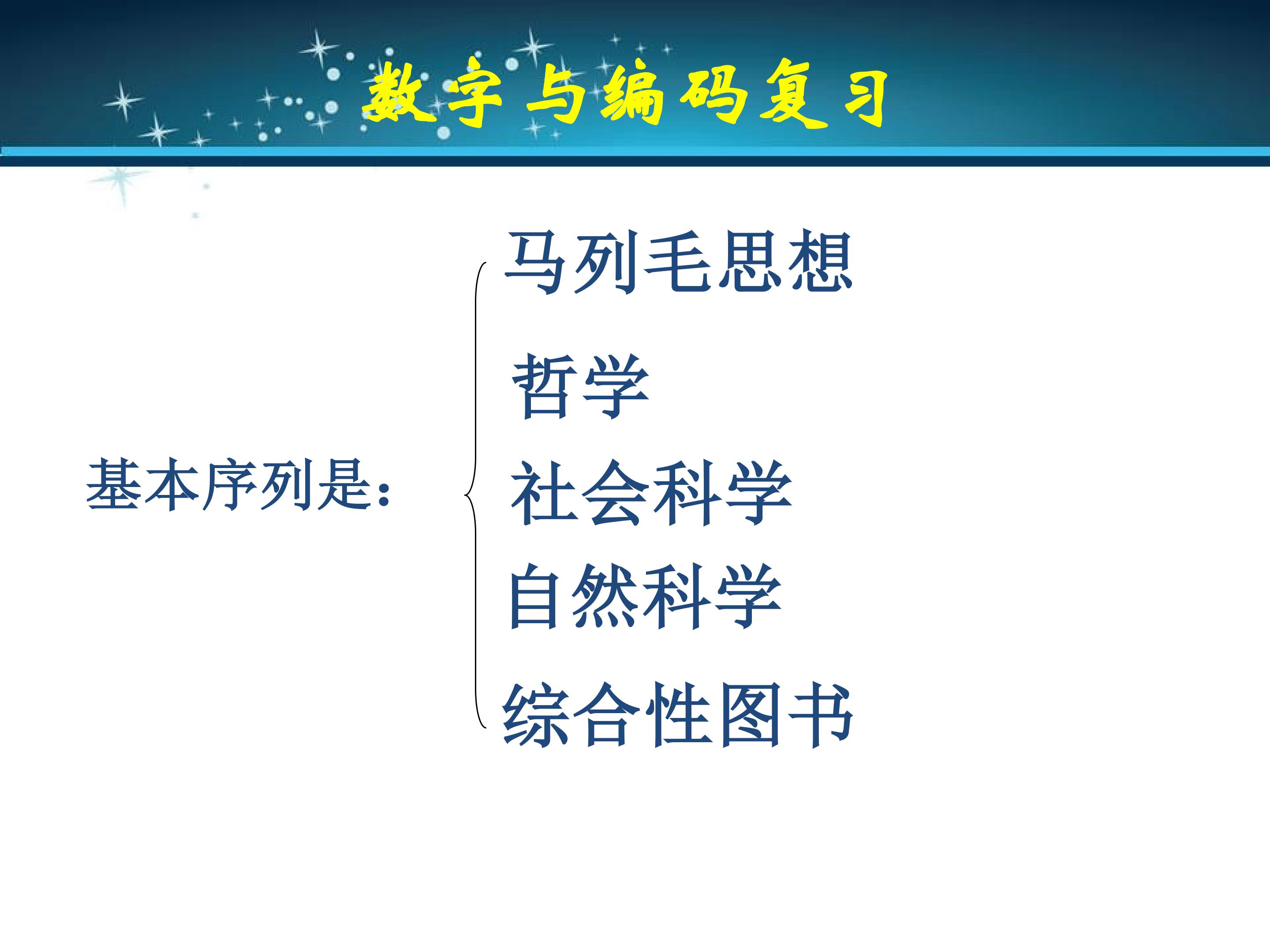 数字与编码复习

基本序列是：

马列毛思想

哲学

社会科学

自然科学

综合性图书